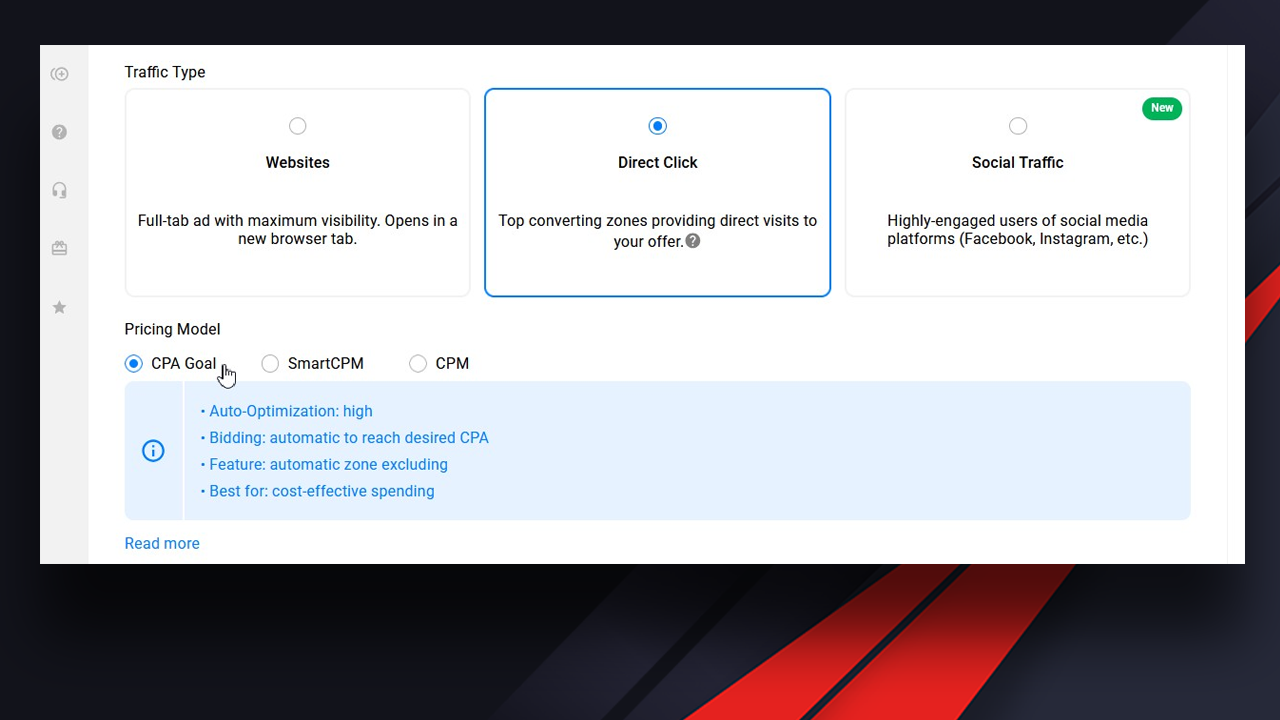 Traffic Type

Websites

Full-tab ad with maximum visibility. Opens in a new browser tab.

Direct Click

Top converting zones providing direct visits to your offer.

New

Social Traffic

Highly-engaged users of social media platforms (Facebook, Instagram, etc.)

Pricing Model

CPA Goal

SmartCPM

CPM

• Auto-Optimization: high
• Bidding: automatic to reach desired CPA
• Feature: automatic zone excluding
• Best for: cost-effective spending

Read more